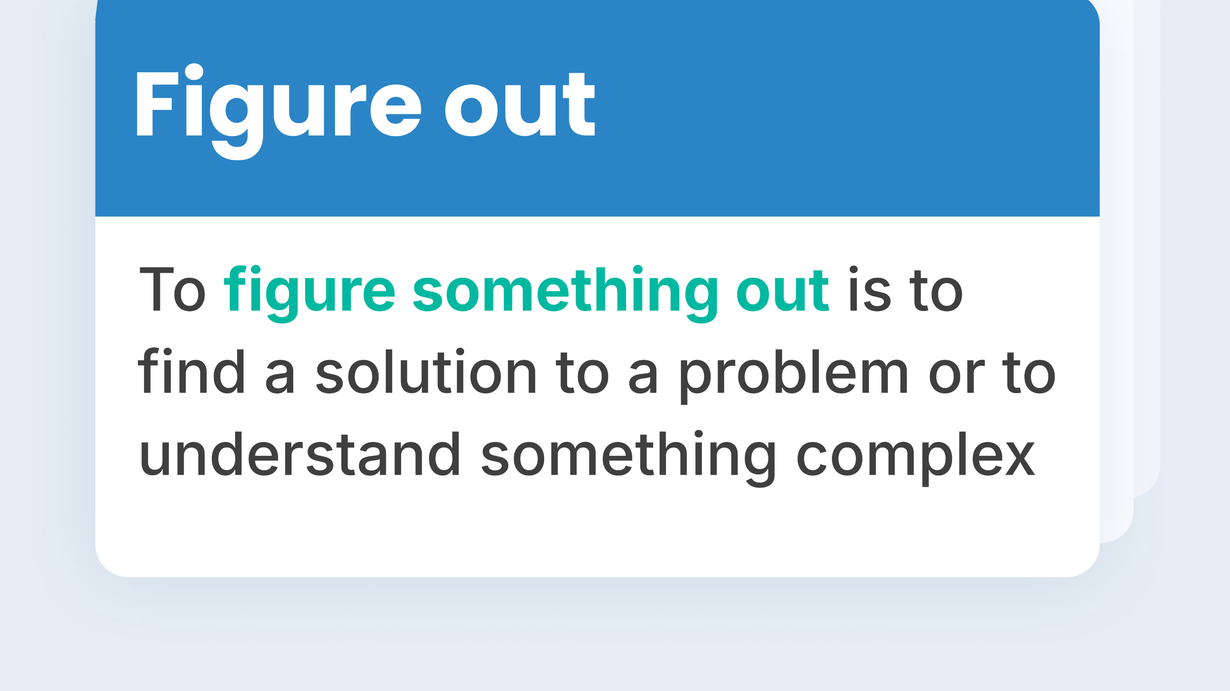 Figure out

To figure something out is to find a solution to a problem or to understand something complex